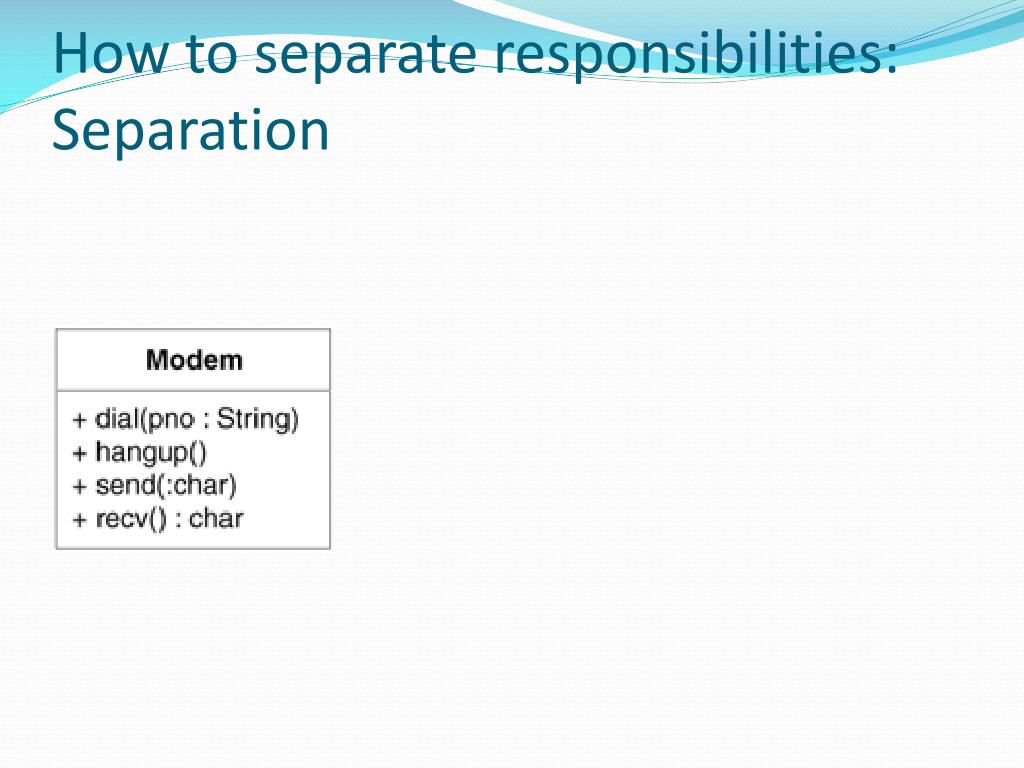 How to separate responsibilities: Separation

Modem

+ dial(pno : String)
+ hangup()
+ send(:char)
+ recv() : char